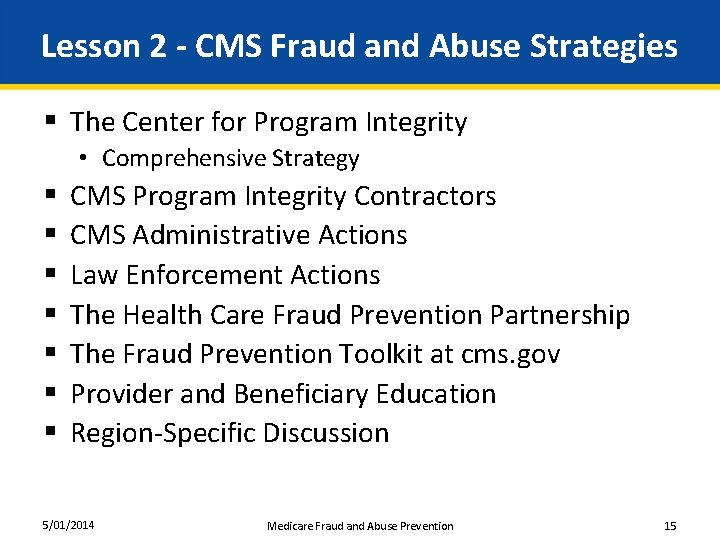 Lesson 2 - CMS Fraud and Abuse Strategies

▪ The Center for Program Integrity
  • Comprehensive Strategy
▪ CMS Program Integrity Contractors
▪ CMS Administrative Actions
▪ Law Enforcement Actions
▪ The Health Care Fraud Prevention Partnership
▪ The Fraud Prevention Toolkit at cms.gov
▪ Provider and Beneficiary Education
▪ Region-Specific Discussion

5/01/2014 Medicare Fraud and Abuse Prevention 15